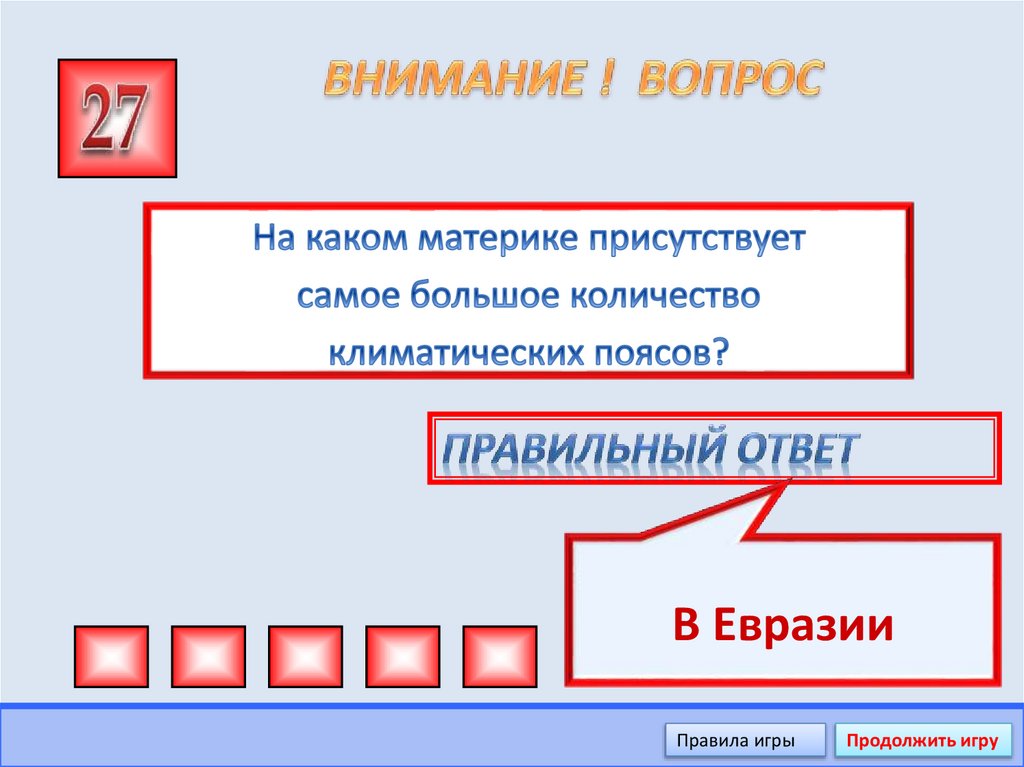 27

ВНИМАНИЕ ! ВОПРОС

На каком материке присутствует самое большое количество климатических поясов?

ПРАВИЛЬНЫЙ ОТВЕТ

В Евразии

Правила игры

Продолжить игру